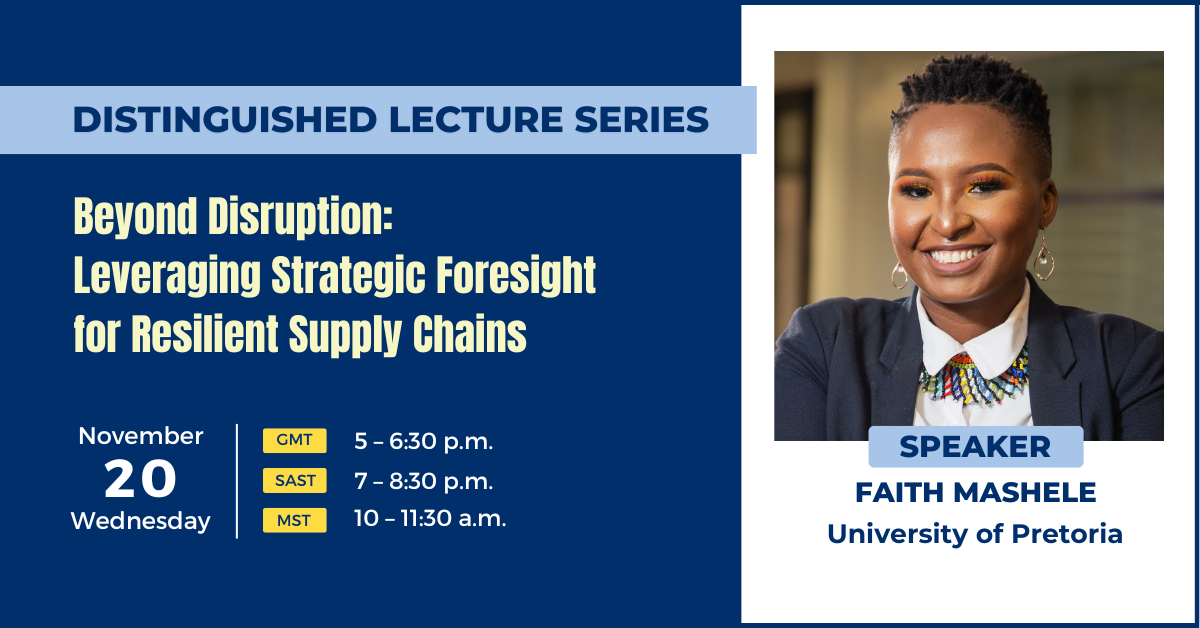 DISTINGUISHED LECTURE SERIES

Beyond Disruption:
Leveraging Strategic Foresight for Resilient Supply Chains

November
20
Wednesday

GMT 5 – 6:30 p.m.
SAST 7 – 8:30 p.m.
MST 10 – 11:30 a.m.

SPEAKER
FAITH MASHELE
University of Pretoria